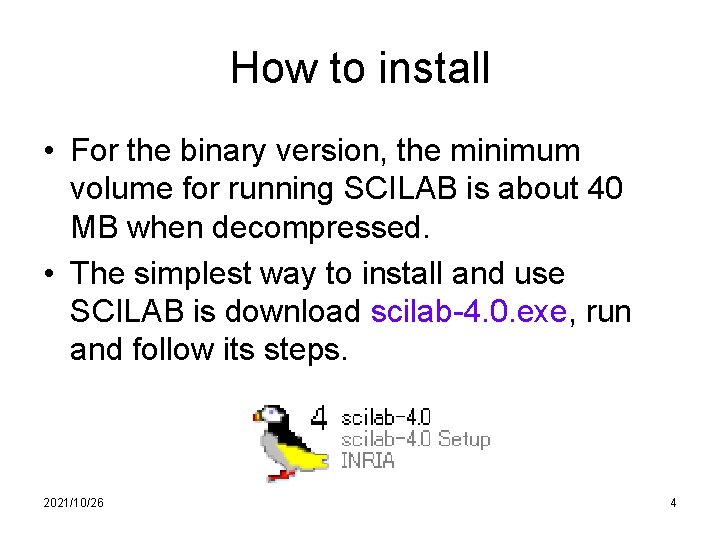 How to install

• For the binary version, the minimum volume for running SCILAB is about 40 MB when decompressed.

• The simplest way to install and use SCILAB is download scilab-4.0.exe, run and follow its steps.

4 scilab-4.0
scilab-4.0 Setup
INRIA

2021/10/26

4